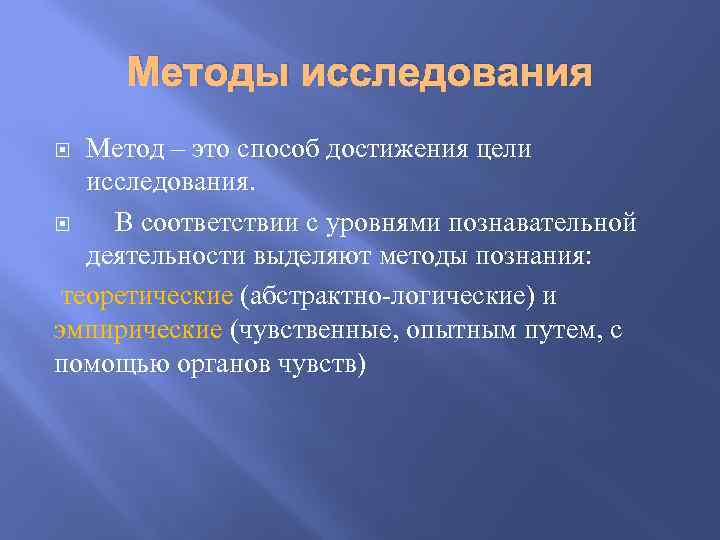 Методы исследования

Метод – это способ достижения цели исследования.

В соответствии с уровнями познавательной деятельности выделяют методы познания:

теоретические (абстрактно-логические) и эмпирические (чувственные, опытным путем, с помощью органов чувств)